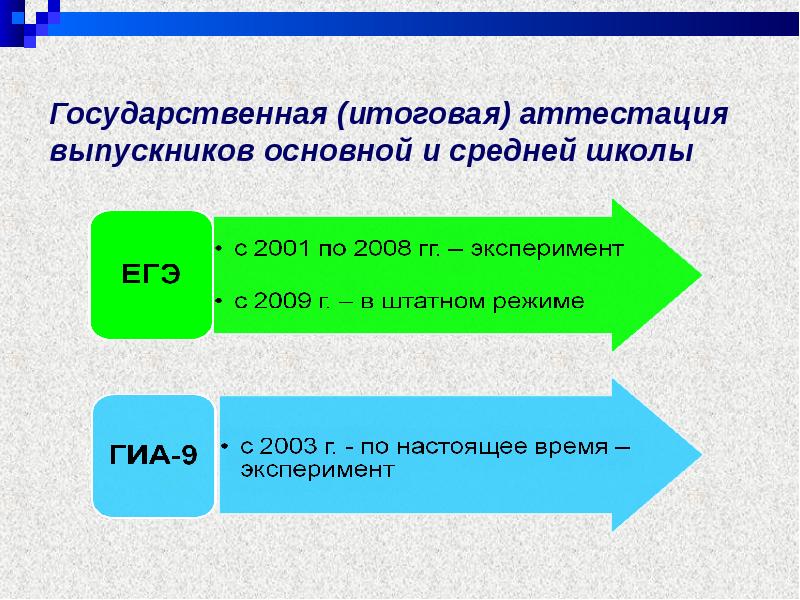 Государственная (итоговая) аттестация выпускников основной и средней школы

ЕГЭ

• с 2001 по 2008 гг. – эксперимент

• с 2009 г. – в штатном режиме

ГИА-9

• с 2003 г. - по настоящее время – эксперимент